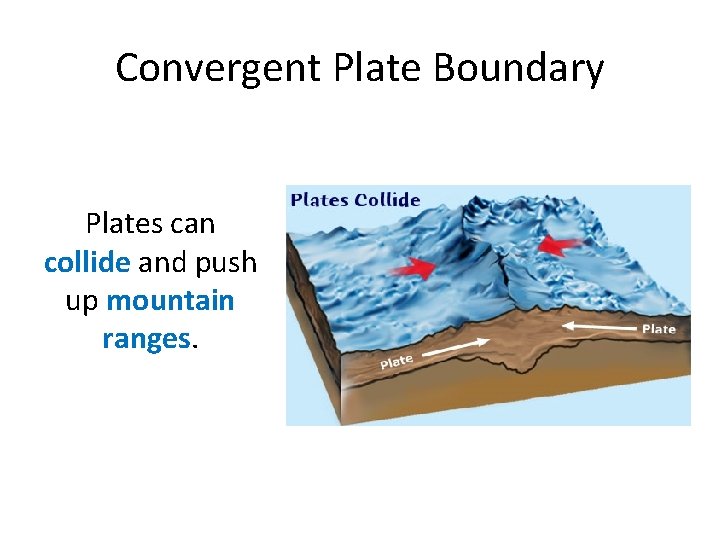 Convergent Plate Boundary

Plates can collide and push up mountain ranges.

Plates Collide

Plate

Plate